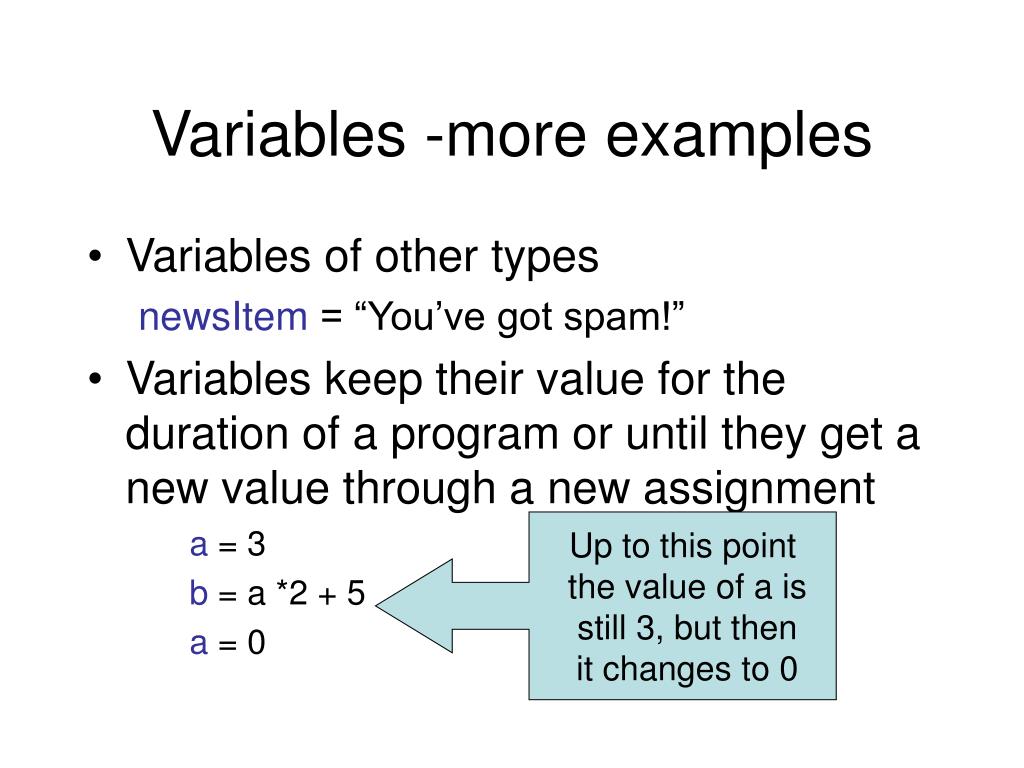 Variables -more examples

• Variables of other types

newsItem = “You’ve got spam!”

• Variables keep their value for the duration of a program or until they get a new value through a new assignment

a = 3

b = a *2 + 5

a = 0

Up to this point the value of a is still 3, but then it changes to 0